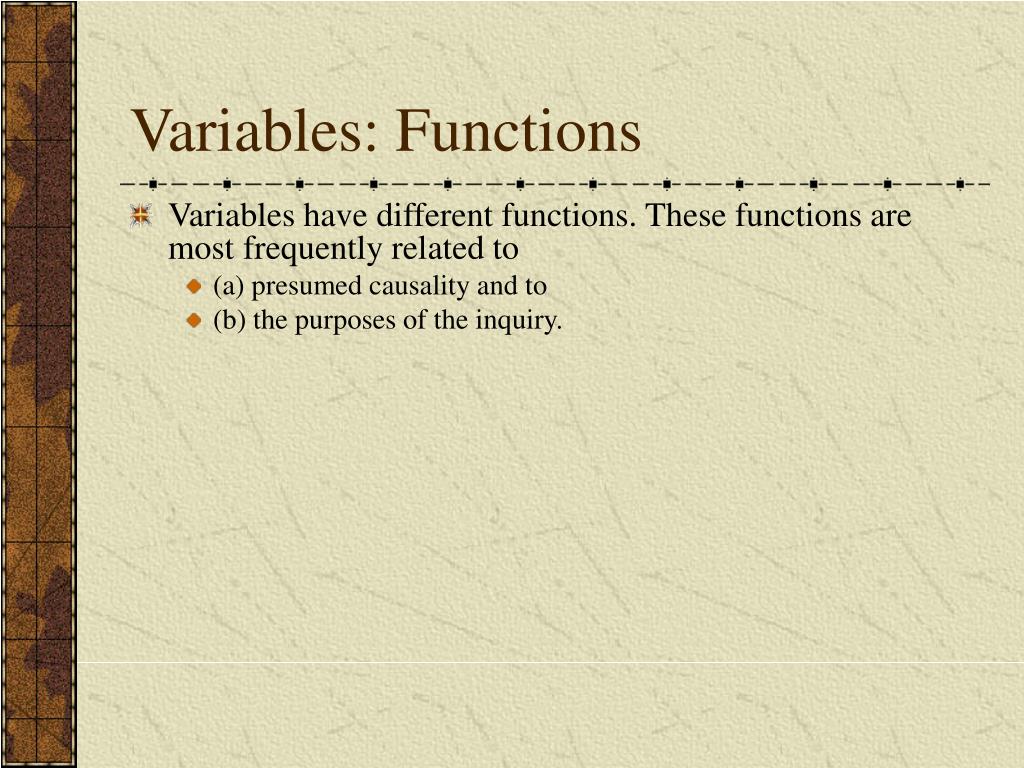 Variables: Functions

Variables have different functions. These functions are most frequently related to

(a) presumed causality and to

(b) the purposes of the inquiry.